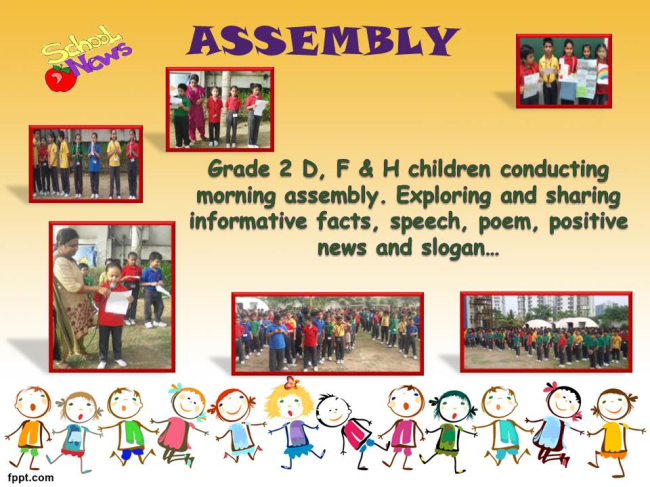 School News

ASSEMBLY

Grade 2 D, F & H children conducting morning assembly. Exploring and sharing informative facts, speech, poem, positive news and slogan…

fppt.com